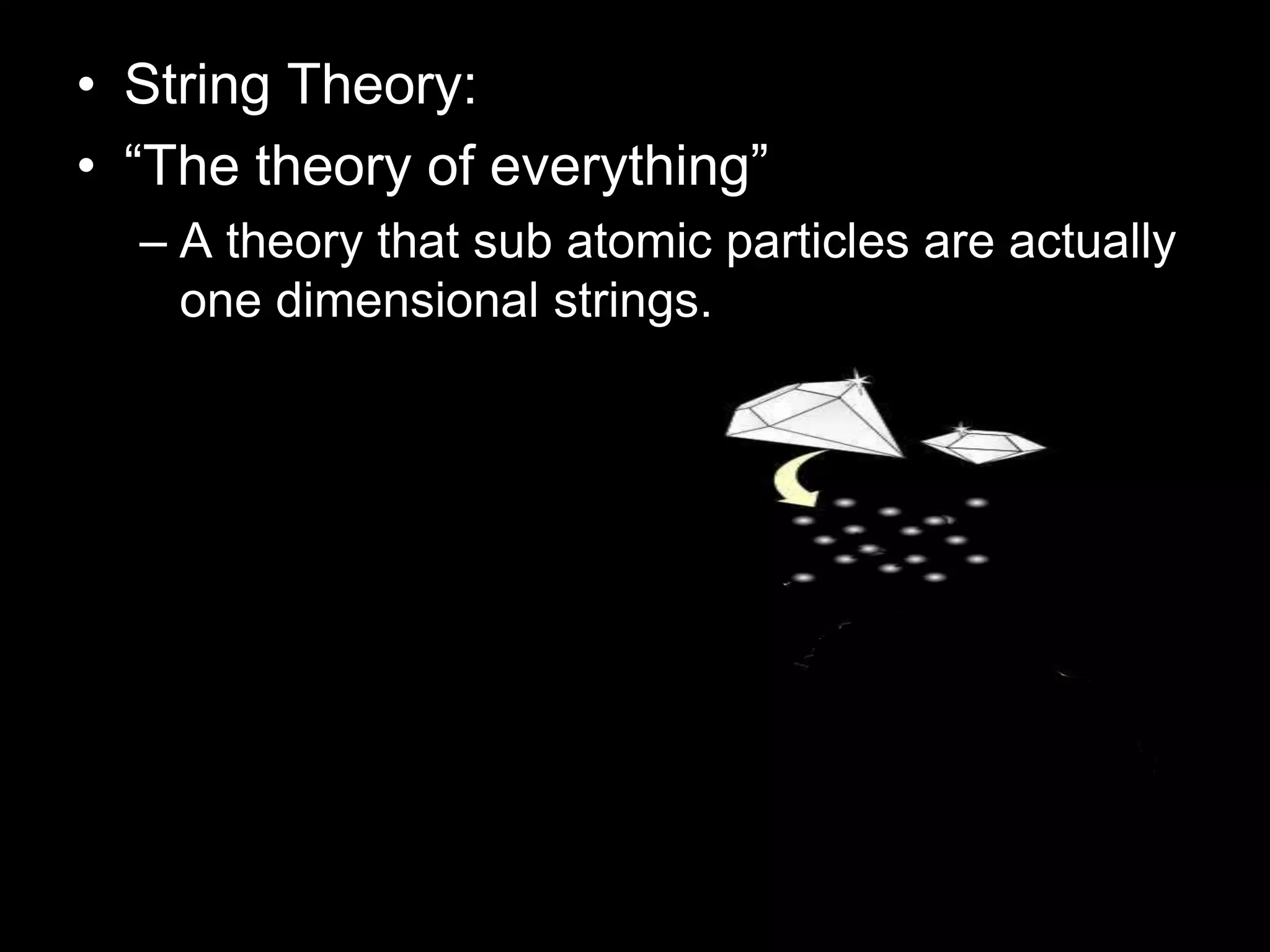 • String Theory:
• “The theory of everything”
– A theory that sub atomic particles are actually one dimensional strings.